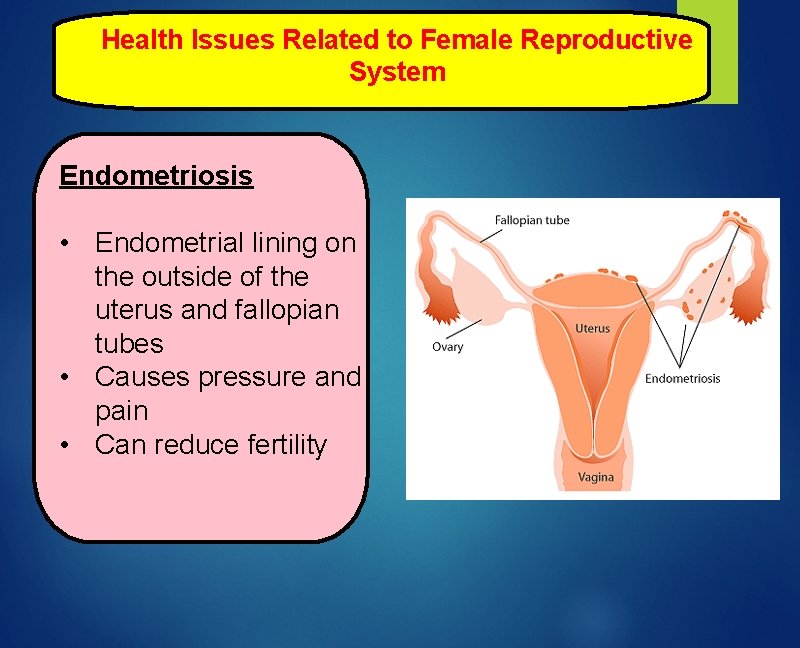 Health Issues Related to Female Reproductive System

Endometriosis

• Endometrial lining on the outside of the uterus and fallopian tubes
• Causes pressure and pain
• Can reduce fertility

Fallopian tube
Ovary
Uterus
Endometriosis
Vagina